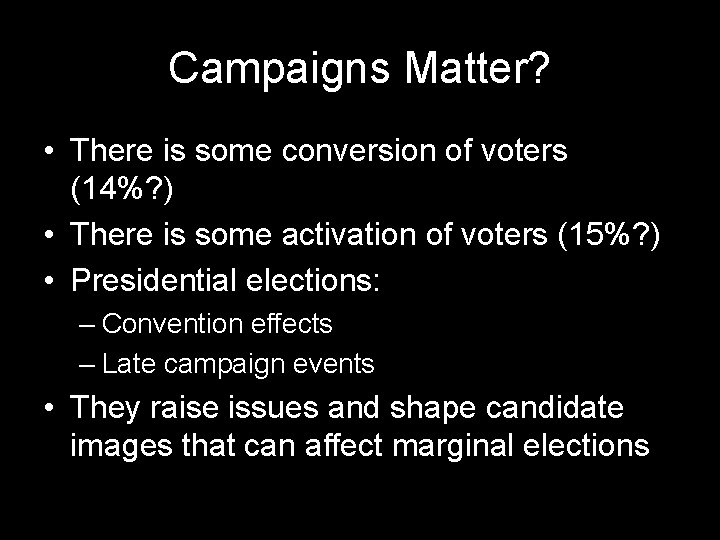 Campaigns Matter?

• There is some conversion of voters (14%?)
• There is some activation of voters (15%?)
• Presidential elections:
– Convention effects
– Late campaign events
• They raise issues and shape candidate images that can affect marginal elections